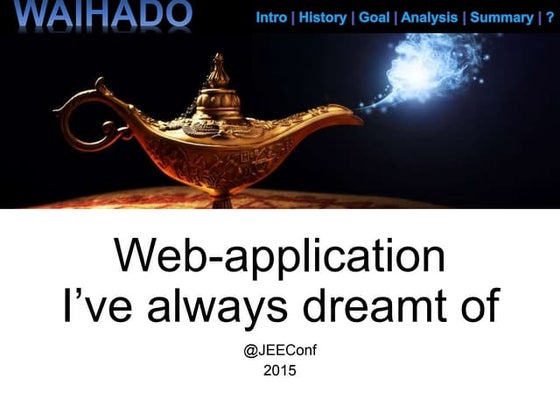 WAIHADO

Intro | History | Goal | Analysis | Summary | ?

Web-application
I've always dreamt of

@JEEConf
2015